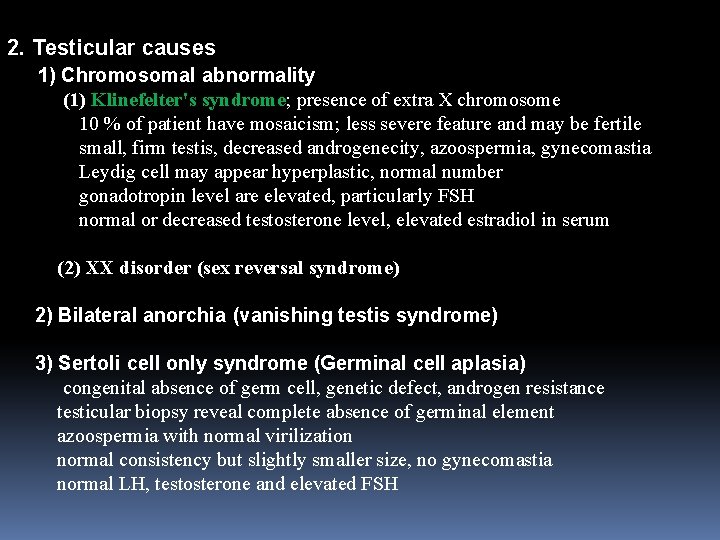 2. Testicular causes

1) Chromosomal abnormality

(1) Klinefelter's syndrome; presence of extra X chromosome
10 % of patient have mosaicism; less severe feature and may be fertile
small, firm testis, decreased androgenecity, azoospermia, gynecomastia
Leydig cell may appear hyperplastic, normal number
gonadotropin level are elevated, particularly FSH
normal or decreased testosterone level, elevated estradiol in serum

(2) XX disorder (sex reversal syndrome)

2) Bilateral anorchia (vanishing testis syndrome)

3) Sertoli cell only syndrome (Germinal cell aplasia)
congenital absence of germ cell, genetic defect, androgen resistance
testicular biopsy reveal complete absence of germinal element
azoospermia with normal virilization
normal consistency but slightly smaller size, no gynecomastia
normal LH, testosterone and elevated FSH